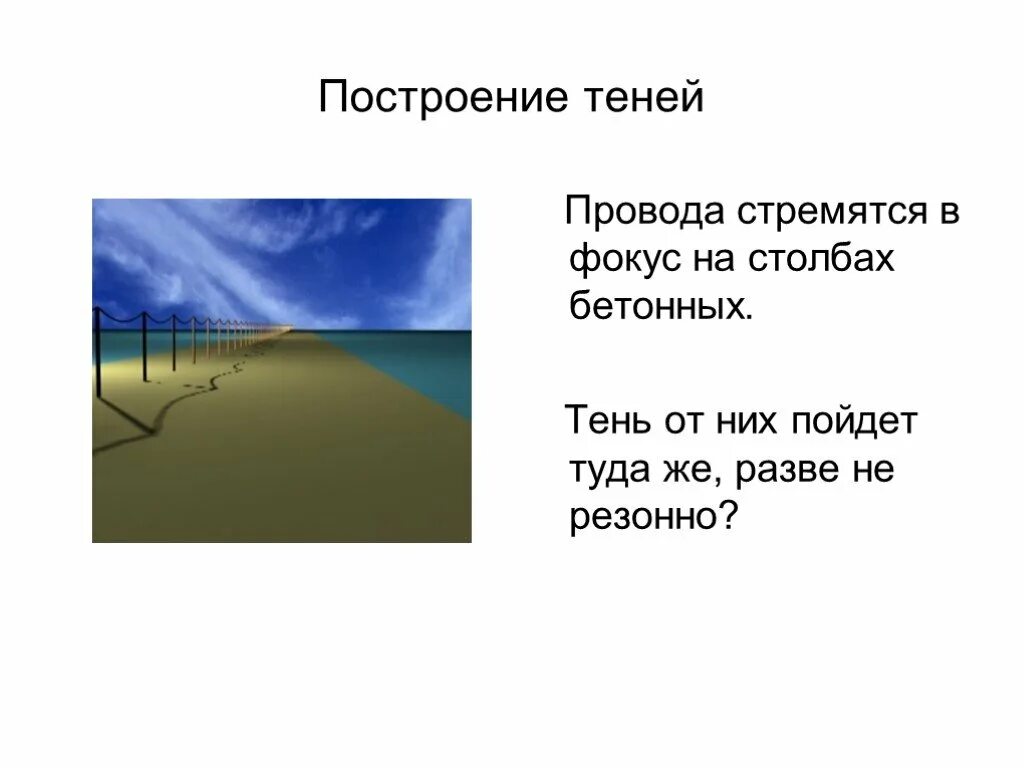 Построение теней

Провода стремятся в фокус на столбах бетонных.

Тень от них пойдет туда же, разве не резонно?